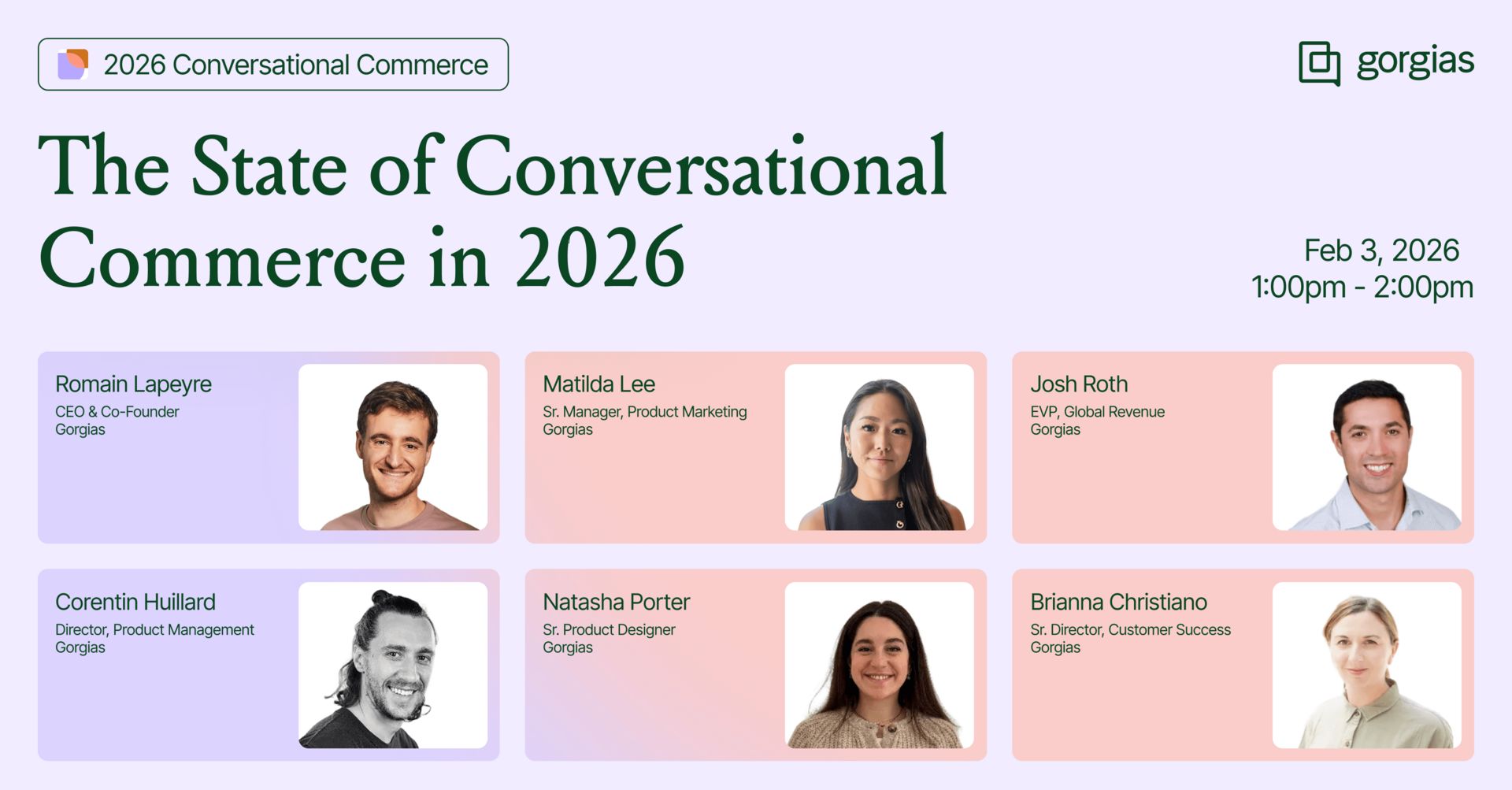 2026 Conversational Commerce

gorgias

The State of Conversational Commerce in 2026

Feb 3, 2026
1:00pm - 2:00pm

Romain Lapeyre
CEO & Co-Founder
Gorgias

Matilda Lee
Sr. Manager, Product Marketing
Gorgias

Josh Roth
EVP, Global Revenue
Gorgias

Corentin Huillard
Director, Product Management
Gorgias

Natasha Porter
Sr. Product Designer
Gorgias

Brianna Christiano
Sr. Director, Customer Success
Gorgias